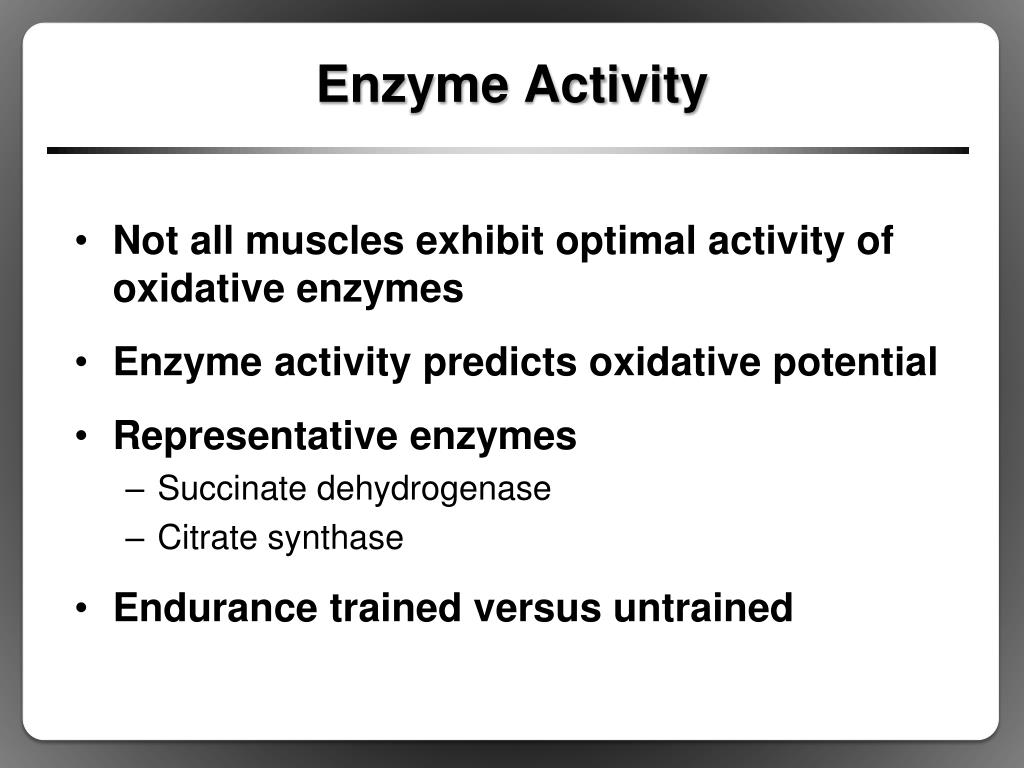 Enzyme Activity

• Not all muscles exhibit optimal activity of oxidative enzymes
• Enzyme activity predicts oxidative potential
• Representative enzymes
– Succinate dehydrogenase
– Citrate synthase
• Endurance trained versus untrained